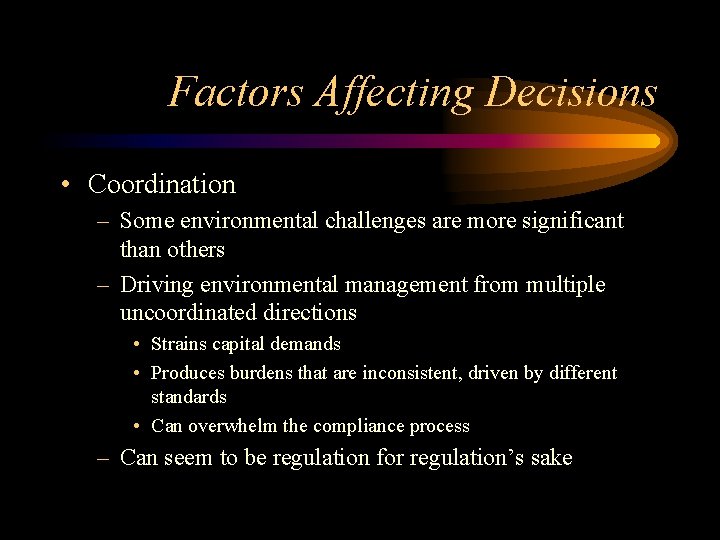 Factors Affecting Decisions

• Coordination
– Some environmental challenges are more significant than others
– Driving environmental management from multiple uncoordinated directions
• Strains capital demands
• Produces burdens that are inconsistent, driven by different standards
• Can overwhelm the compliance process
– Can seem to be regulation for regulation’s sake